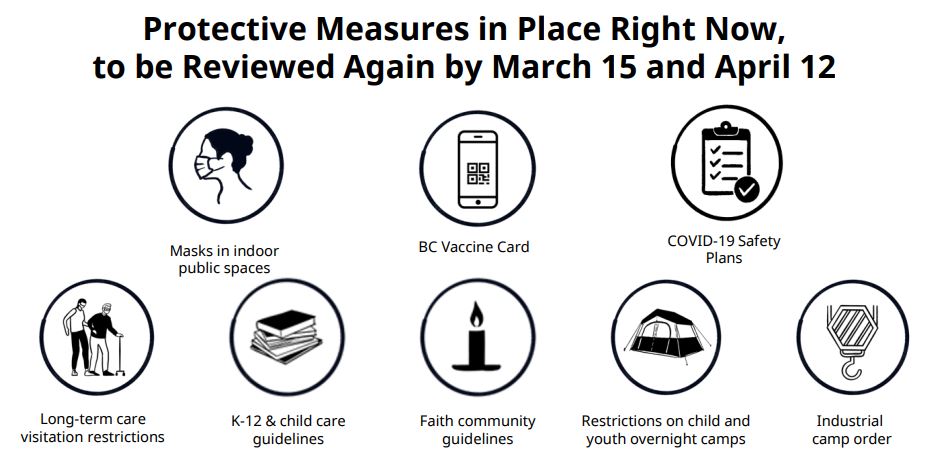 Protective Measures in Place Right Now, to be Reviewed Again by March 15 and April 12

Masks in indoor public spaces

BC Vaccine Card

COVID-19 Safety Plans

Long-term care visitation restrictions

K-12 & child care guidelines

Faith community guidelines

Restrictions on child and youth overnight camps

Industrial camp order